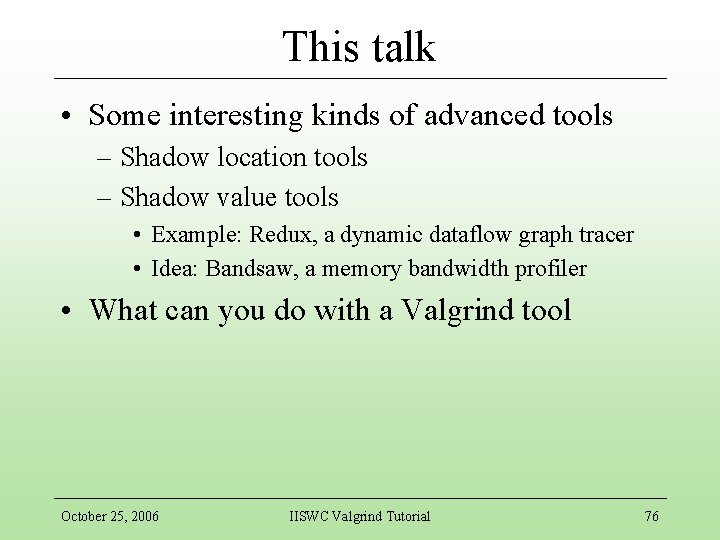 This talk

• Some interesting kinds of advanced tools
– Shadow location tools
– Shadow value tools
• Example: Redux, a dynamic dataflow graph tracer
• Idea: Bandsaw, a memory bandwidth profiler
• What can you do with a Valgrind tool

October 25, 2006 IISWC Valgrind Tutorial 76